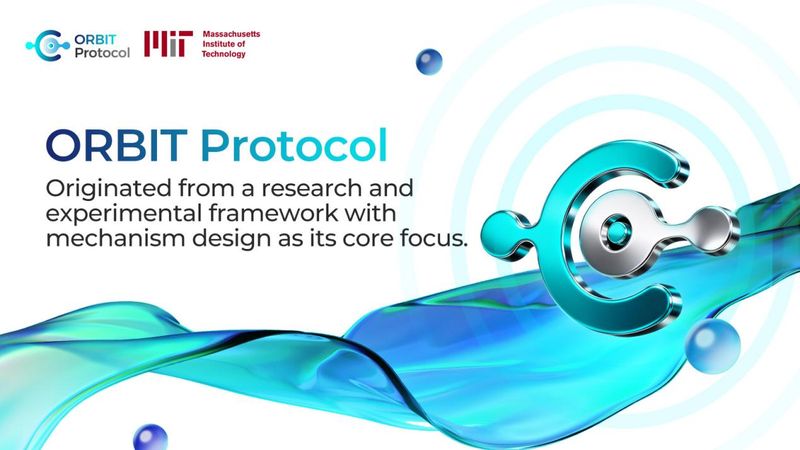 ORBIT Protocol

MIT Massachusetts Institute of Technology

ORBIT Protocol

Originated from a research and experimental framework with mechanism design as its core focus.